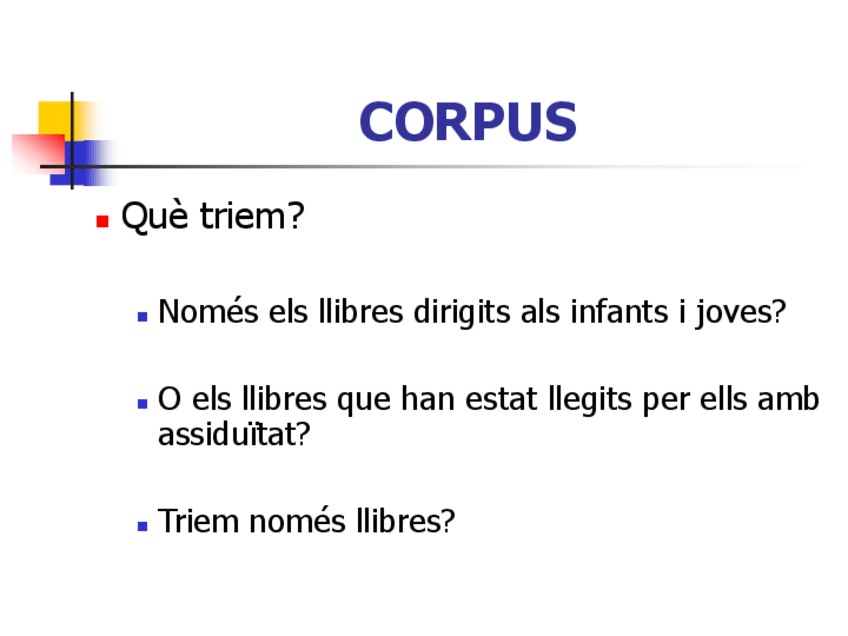 CORPUS

Què triem?

Només els llibres dirigits als infants i joves?

O els llibres que han estat llegits per ells amb assiduïtat?

Triem només llibres?